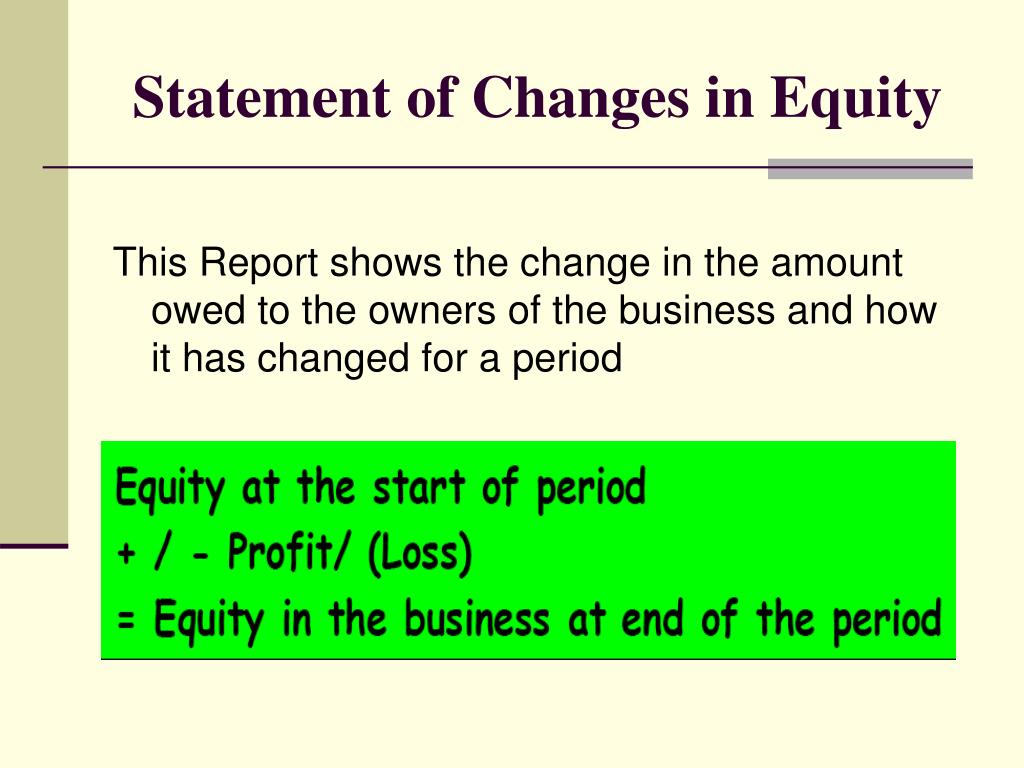 Statement of Changes in Equity

This Report shows the change in the amount owed to the owners of the business and how it has changed for a period

Equity at the start of period
+ / - Profit/ (Loss)
= Equity in the business at end of the period